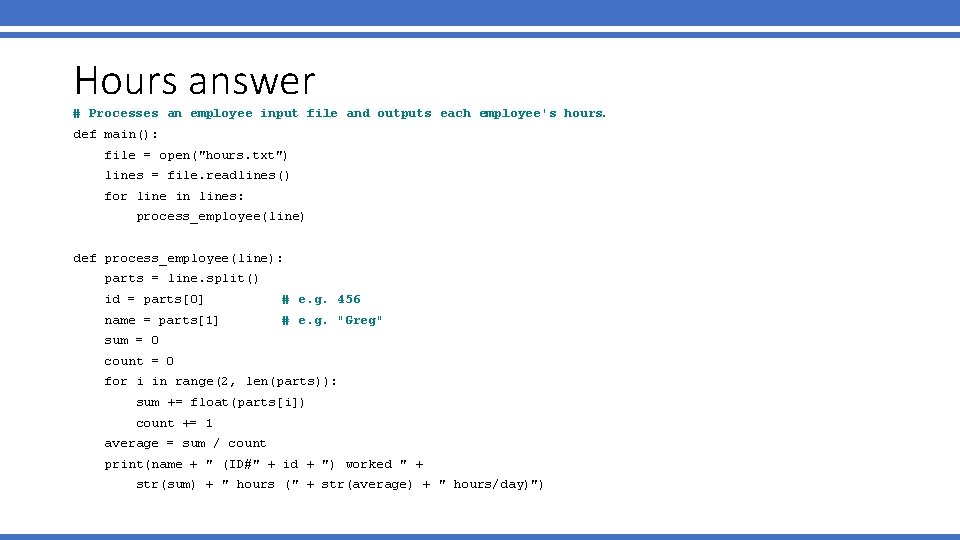 Hours answer

# Processes an employee input file and outputs each employee's hours.
def main():
    file = open("hours.txt")
    lines = file.readlines()
    for line in lines:
        process_employee(line)

def process_employee(line):
    parts = line.split()
    id = parts[0]          # e.g. 456
    name = parts[1]        # e.g. "Greg"
    sum = 0
    count = 0
    for i in range(2, len(parts)):
        sum += float(parts[i])
        count += 1
    average = sum / count
    print(name + " (ID#" + id + ") worked " +
        str(sum) + " hours (" + str(average) + " hours/day)")